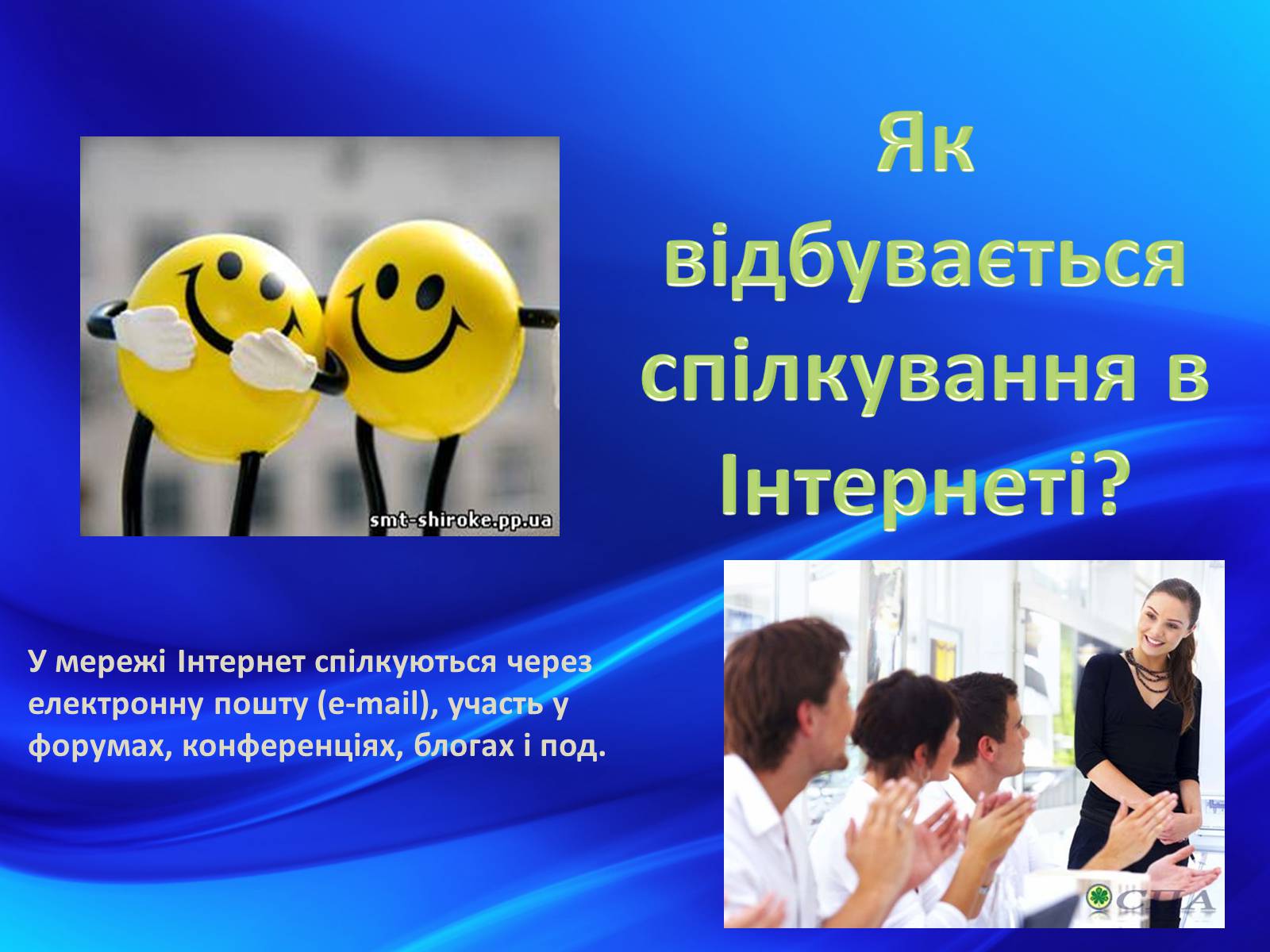 smt-shiroke.pp.ua

Як відбувається спілкування в Інтернеті?

У мережі Інтернет спілкуються через електронну пошту (e-mail), участь у форумах, конференціях, блогах і под.

СПА